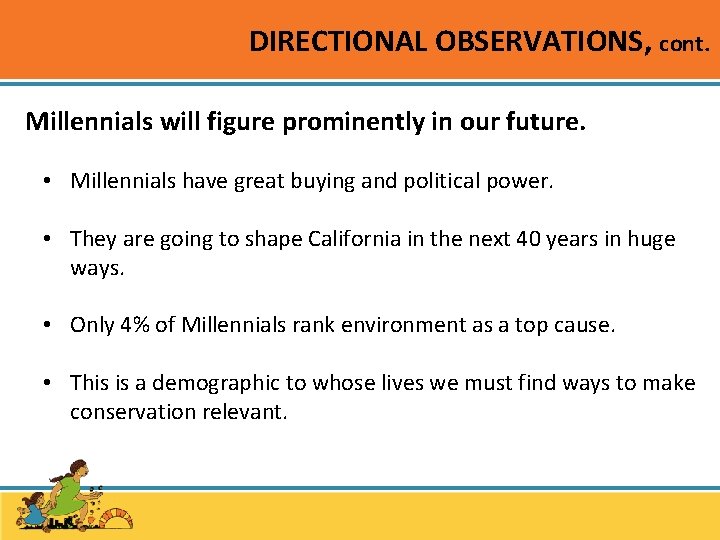 DIRECTIONAL OBSERVATIONS, cont.

Millennials will figure prominently in our future.

• Millennials have great buying and political power.

• They are going to shape California in the next 40 years in huge ways.

• Only 4% of Millennials rank environment as a top cause.

• This is a demographic to whose lives we must find ways to make conservation relevant.